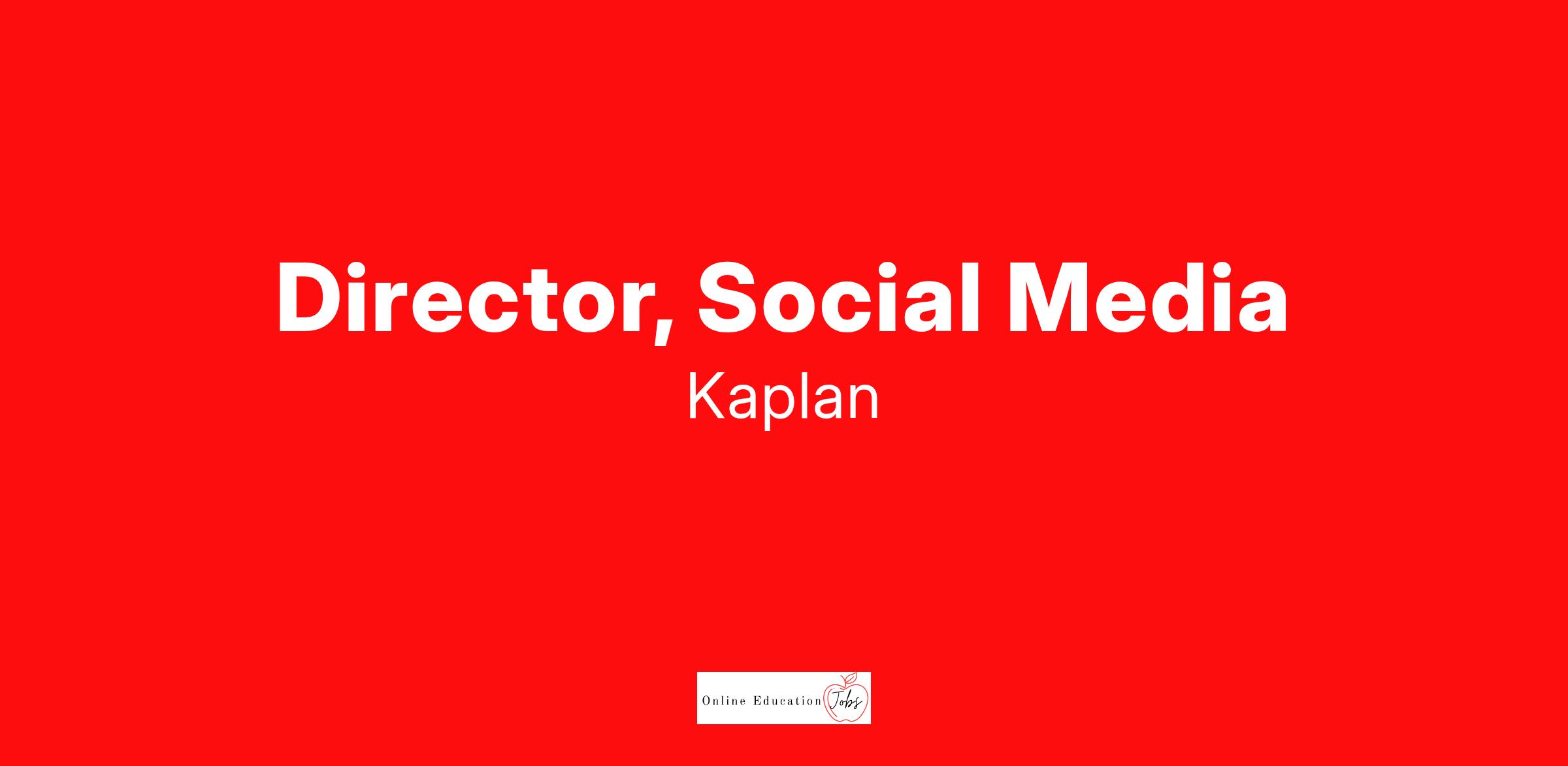 Director, Social Media

Kaplan

Online Education Jobs